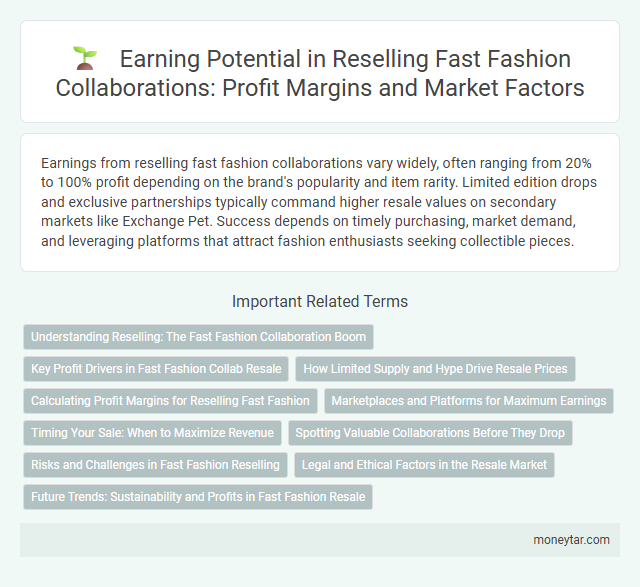 Earning Potential in Reselling Fast Fashion Collaborations: Profit Margins and Market Factors

Earnings from reselling fast fashion collaborations vary widely, often ranging from 20% to 100% profit depending on the brand's popularity and item rarity. Limited edition drops and exclusive partnerships typically command higher resale values on secondary markets like Exchange Pet. Success depends on timely purchasing, market demand, and leveraging platforms that attract fashion enthusiasts seeking collectible pieces.

Important Related Terms

Understanding Reselling: The Fast Fashion Collaboration Boom

Key Profit Drivers in Fast Fashion Collab Resale

How Limited Supply and Hype Drive Resale Prices

Calculating Profit Margins for Reselling Fast Fashion

Marketplaces and Platforms for Maximum Earnings

Timing Your Sale: When to Maximize Revenue

Spotting Valuable Collaborations Before They Drop

Risks and Challenges in Fast Fashion Reselling

Legal and Ethical Factors in the Resale Market

Future Trends: Sustainability and Profits in Fast Fashion Resale

moneytar.com